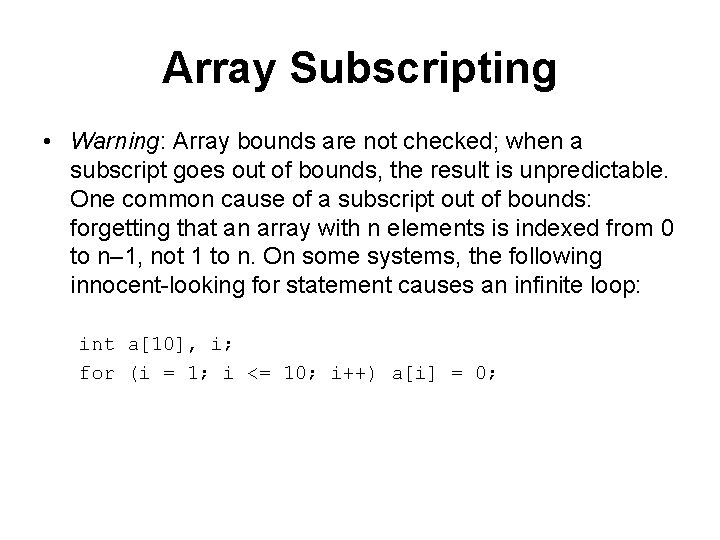 Array Subscripting

• Warning: Array bounds are not checked; when a subscript goes out of bounds, the result is unpredictable. One common cause of a subscript out of bounds: forgetting that an array with n elements is indexed from 0 to n–1, not 1 to n. On some systems, the following innocent-looking for statement causes an infinite loop:

int a[10], i;
for (i = 1; i <= 10; i++) a[i] = 0;